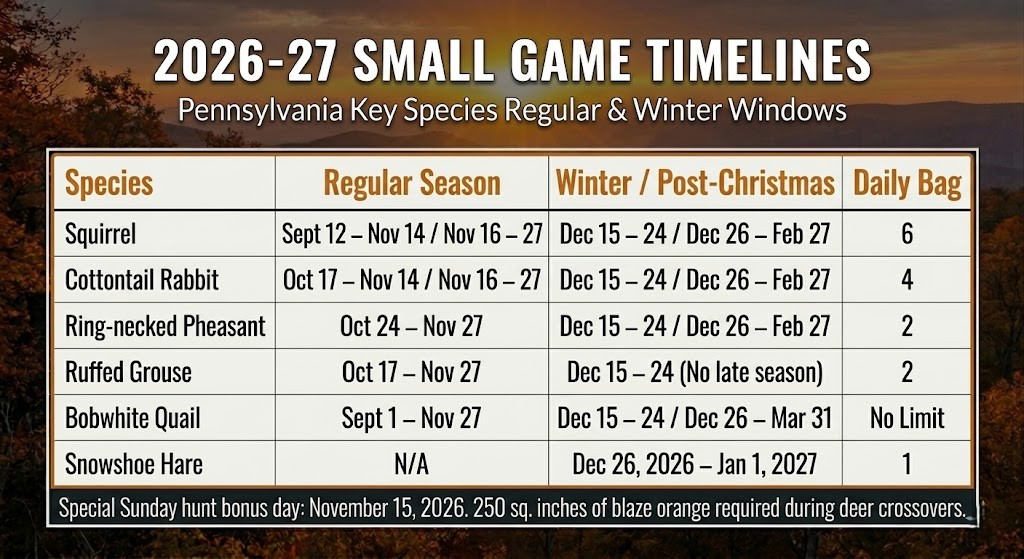 2026-27 SMALL GAME TIMELINES

Pennsylvania Key Species Regular & Winter Windows

| Species | Regular Season | Winter / Post-Christmas | Daily Bag |
|---|---|---|---|
| Squirrel | Sept 12 – Nov 14 / Nov 16 – 27 | Dec 15 – 24 / Dec 26 – Feb 27 | 6 |
| Cottontail Rabbit | Oct 17 – Nov 14 / Nov 16 – 27 | Dec 15 – 24 / Dec 26 – Feb 27 | 4 |
| Ring-necked Pheasant | Oct 24 – Nov 27 | Dec 15 – 24 / Dec 26 – Feb 27 | 2 |
| Ruffed Grouse | Oct 17 – Nov 27 | Dec 15 – 24 (No late season) | 2 |
| Bobwhite Quail | Sept 1 – Nov 27 | Dec 15 – 24 / Dec 26 – Mar 31 | No Limit |
| Snowshoe Hare | N/A | Dec 26, 2026 – Jan 1, 2027 | 1 |

Special Sunday hunt bonus day: November 15, 2026. 250 sq. inches of blaze orange required during deer crossovers.